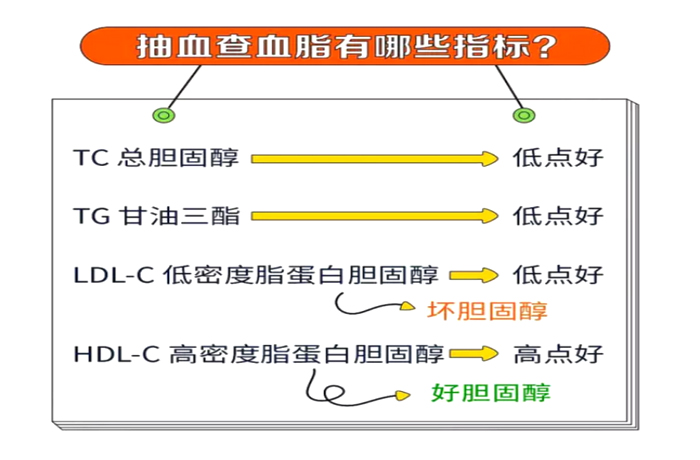 抽血查血脂有哪些指标？

TC 总胆固醇 低点好

TG 甘油三酯 低点好

LDL-C 低密度脂蛋白胆固醇 低点好

坏胆固醇

HDL-C 高密度脂蛋白胆固醇 高点好

好胆固醇